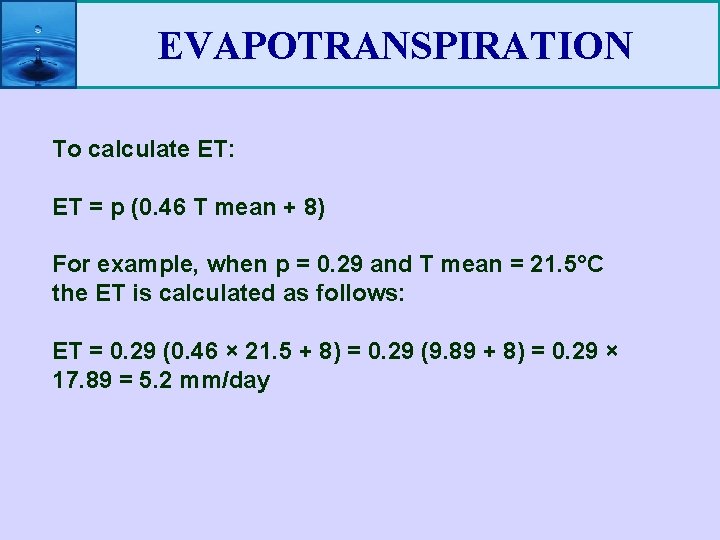 EVAPOTRANSPIRATION

To calculate ET:

ET = p (0.46 T mean + 8)

For example, when p = 0.29 and T mean = 21.5°C the ET is calculated as follows:

ET = 0.29 (0.46 × 21.5 + 8) = 0.29 (9.89 + 8) = 0.29 × 17.89 = 5.2 mm/day